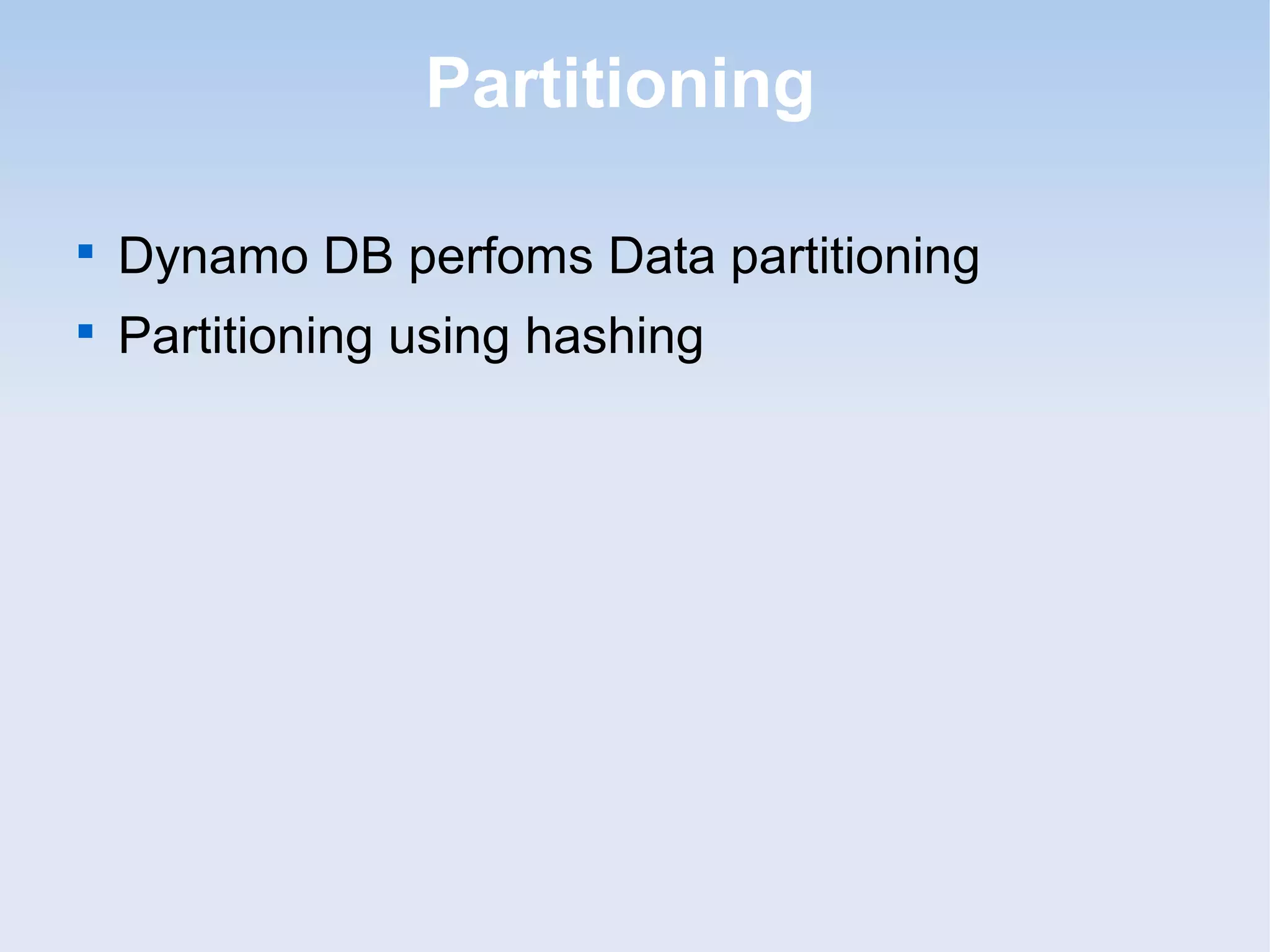 Partitioning

- Dynamo DB perfoms Data partitioning
- Partitioning using hashing